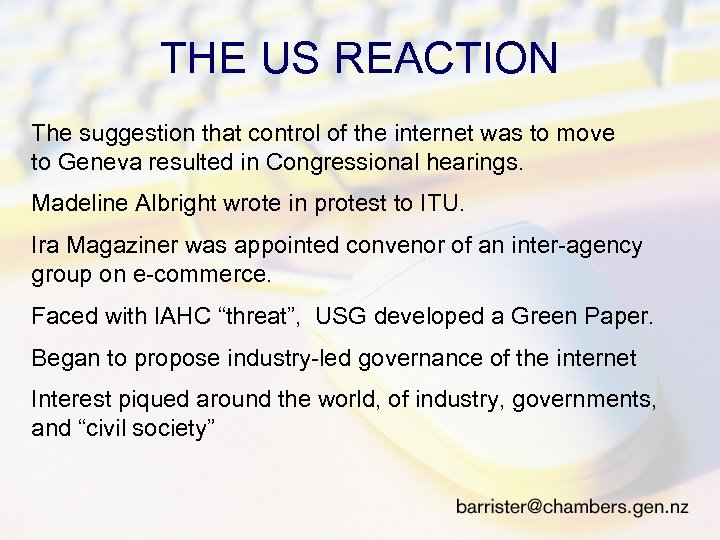 THE US REACTION

The suggestion that control of the internet was to move to Geneva resulted in Congressional hearings.

Madeline Albright wrote in protest to ITU.

Ira Magaziner was appointed convenor of an inter-agency group on e-commerce.

Faced with IAHC “threat”,  USG developed a Green Paper.

Began to propose industry-led governance of the internet

Interest piqued around the world, of industry, governments, and “civil society”

barrister@chambers.gen.nz